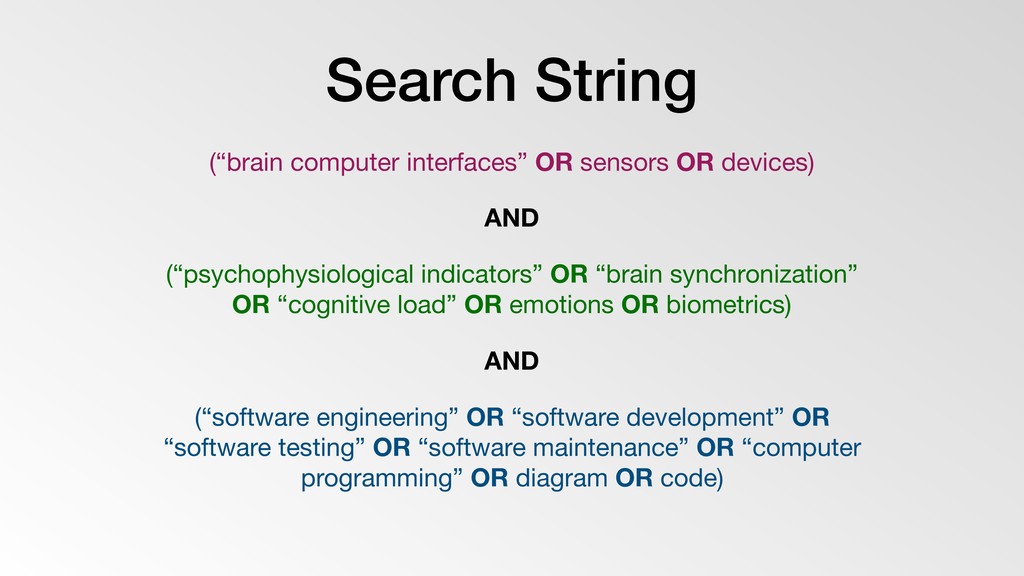 Search String

(“brain computer interfaces” OR sensors OR devices)

AND

(“psychophysiological indicators” OR “brain synchronization” OR “cognitive load” OR emotions OR biometrics)

AND

(“software engineering” OR “software development” OR “software testing” OR “software maintenance” OR “computer programming” OR diagram OR code)